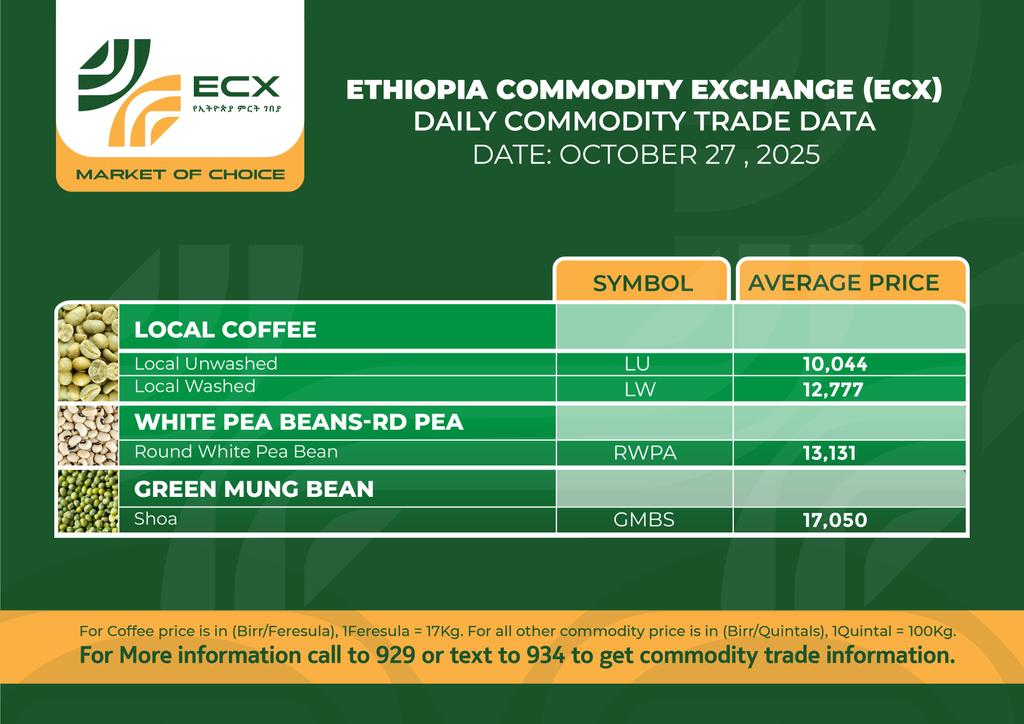 ECX
የኢትዮጵያ ምርት ገበያ
MARKET OF CHOICE

ETHIOPIA COMMODITY EXCHANGE (ECX)
DAILY COMMODITY TRADE DATA
DATE: OCTOBER 27 , 2025

| | SYMBOL | AVERAGE PRICE |
|---|---|---|
| LOCAL COFFEE | | |
| Local Unwashed | LU | 10,044 |
| Local Washed | LW | 12,777 |
| WHITE PEA BEANS-RD PEA | | |
| Round White Pea Bean | RWPA | 13,131 |
| GREEN MUNG BEAN | | |
| Shoa | GMBS | 17,050 |

For Coffee price is in (Birr/Feresula), 1Feresula = 17Kg. For all other commodity price is in (Birr/Quintals), 1Quintal = 100Kg.
For More information call to 929 or text to 934 to get commodity trade information.